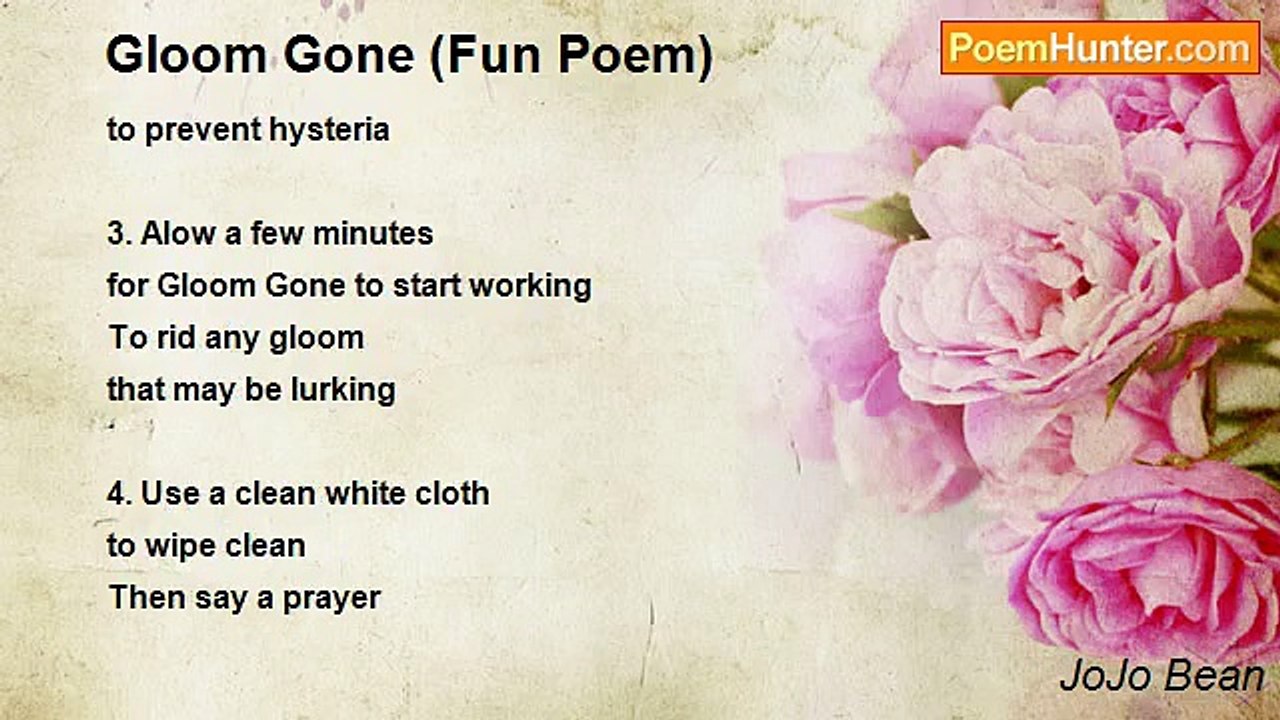 Gloom Gone (Fun Poem)

PoemHunter.com

to prevent hysteria

3. Alow a few minutes
for Gloom Gone to start working
To rid any gloom
that may be lurking

4. Use a clean white cloth
to wipe clean
Then say a prayer

JoJo Bean